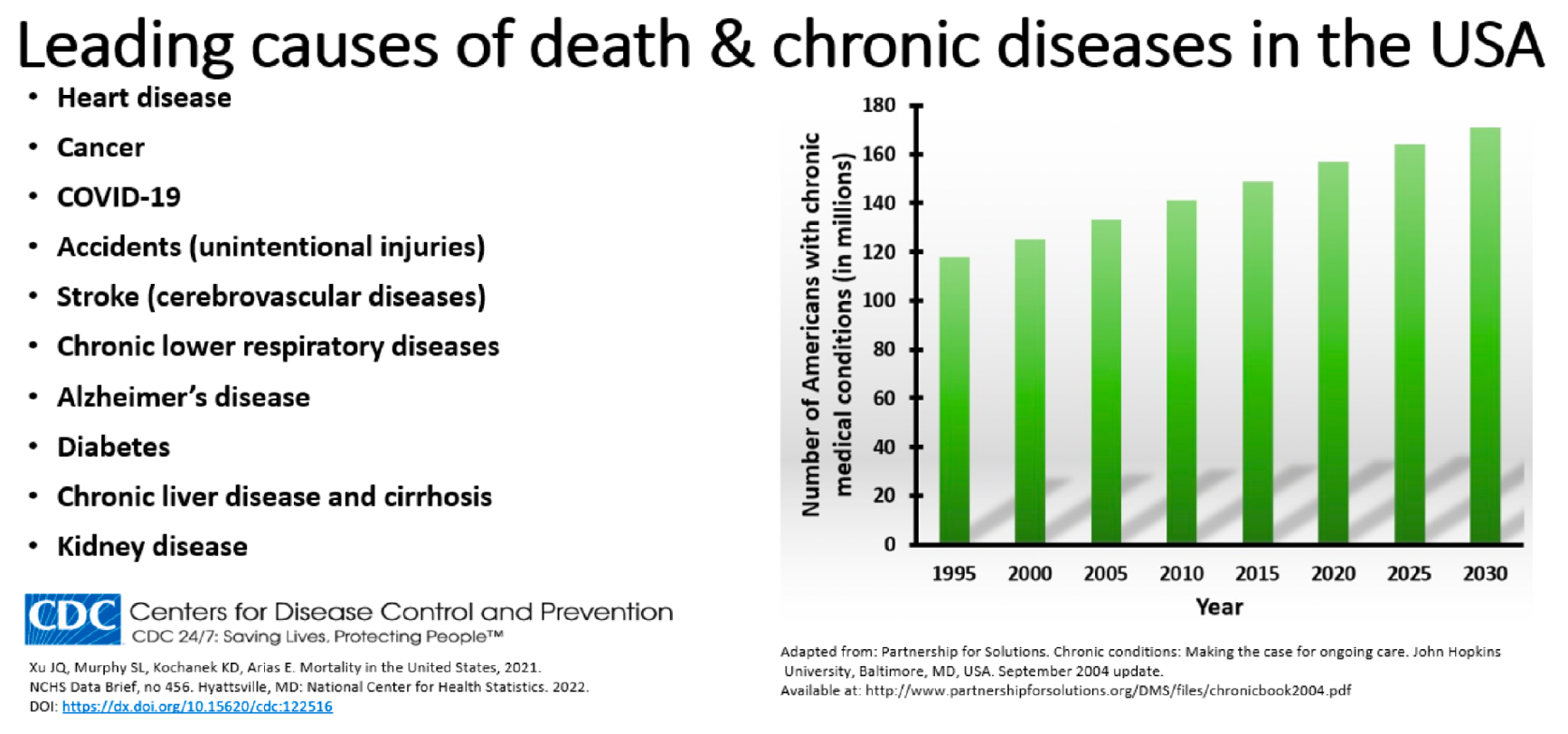 Leading causes of death & chronic diseases in the USA

• Heart disease
• Cancer
• COVID-19
• Accidents (unintentional injuries)
• Stroke (cerebrovascular diseases)
• Chronic lower respiratory diseases
• Alzheimer's disease
• Diabetes
• Chronic liver disease and cirrhosis
• Kidney disease

CDC Centers for Disease Control and Prevention
CDC 24/7: Saving Lives, Protecting People™

Xu JQ, Murphy SL, Kochanek KD, Arias E. Mortality in the United States, 2021. NCHS Data Brief, no 456. Hyattsville, MD: National Center for Health Statistics. 2022. DOI: https://dx.doi.org/10.15620/cdc:122516

Number of Americans with chronic medical conditions (in millions)

180
160
140
120
100
80
60
40
20
0

1995 2000 2005 2010 2015 2020 2025 2030

Year

Adapted from: Partnership for Solutions. Chronic conditions: Making the case for ongoing care. John Hopkins University, Baltimore, MD, USA. September 2004 update.
Available at: http://www.partnershipforsolutions.org/DMS/files/chronicbook2004.pdf